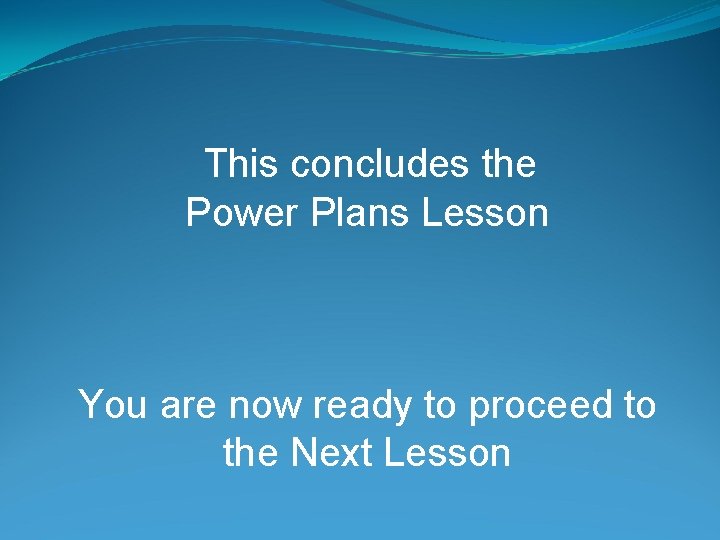 This concludes the Power Plans Lesson

You are now ready to proceed to the Next Lesson